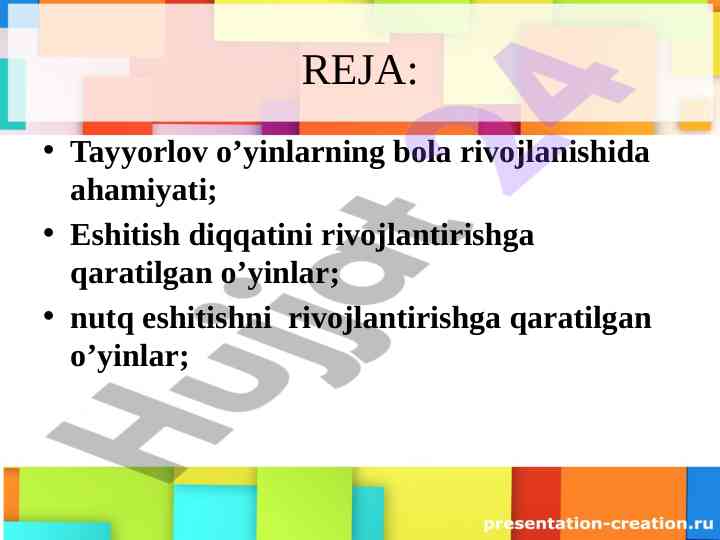 REJA:

• Tayyorlov o’yinlarning bola rivojlanishida ahamiyati;

• Eshitish diqqatini rivojlantirishga qaratilgan o’yinlar;

• nutq eshitishni rivojlantirishga qaratilgan o’yinlar;

Hujjat 24

presentation-creation.ru